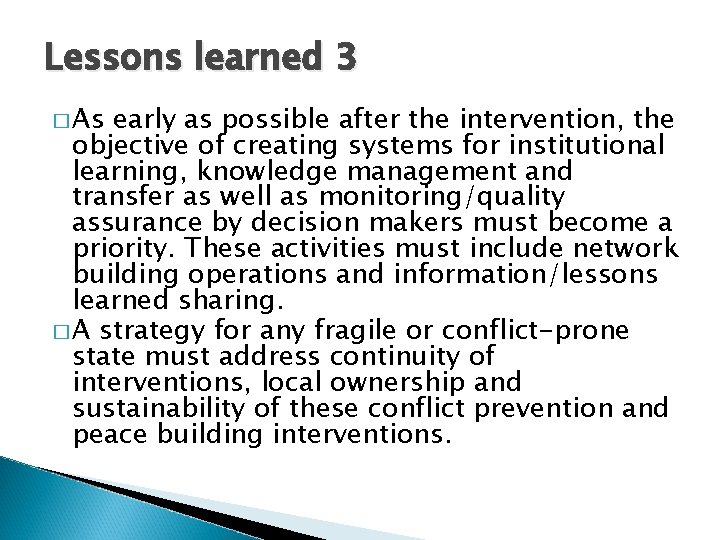 Lessons learned 3

□ As early as possible after the intervention, the objective of creating systems for institutional learning, knowledge management and transfer as well as monitoring/quality assurance by decision makers must become a priority. These activities must include network building operations and information/lessons learned sharing.

□ A strategy for any fragile or conflict-prone state must address continuity of interventions, local ownership and sustainability of these conflict prevention and peace building interventions.